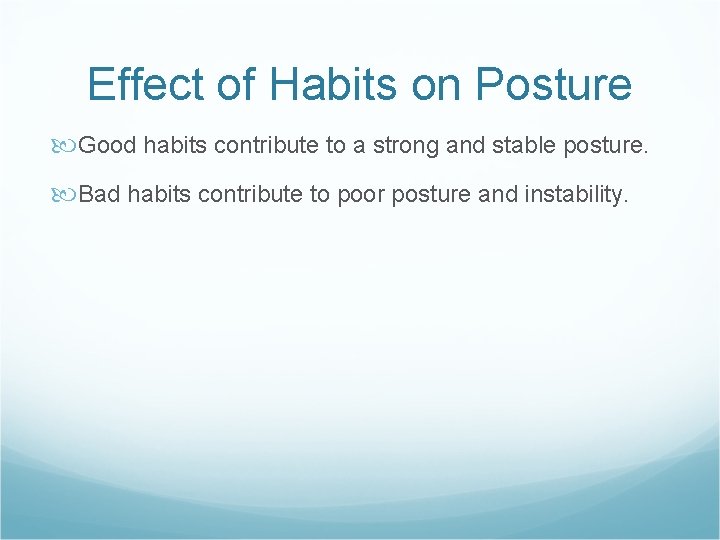 Effect of Habits on Posture

Good habits contribute to a strong and stable posture.

Bad habits contribute to poor posture and instability.